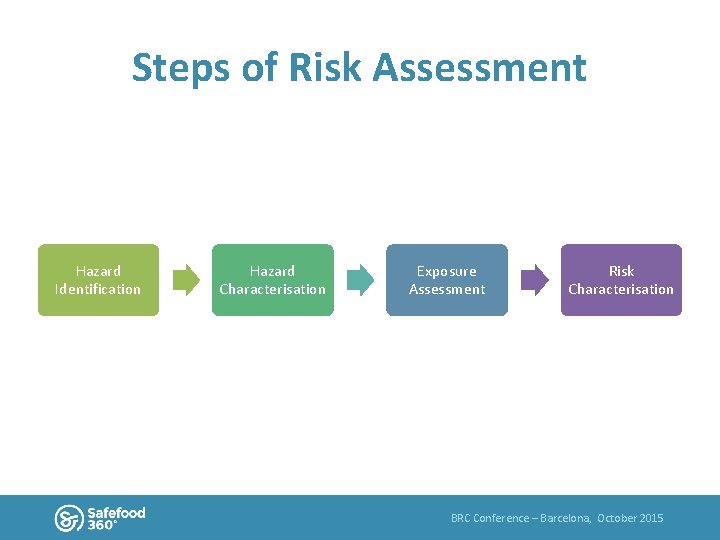 Steps of Risk Assessment

Hazard Identification

Hazard Characterisation

Exposure Assessment

Risk Characterisation

Safefood 360°

BRC Conference – Barcelona, October 2015